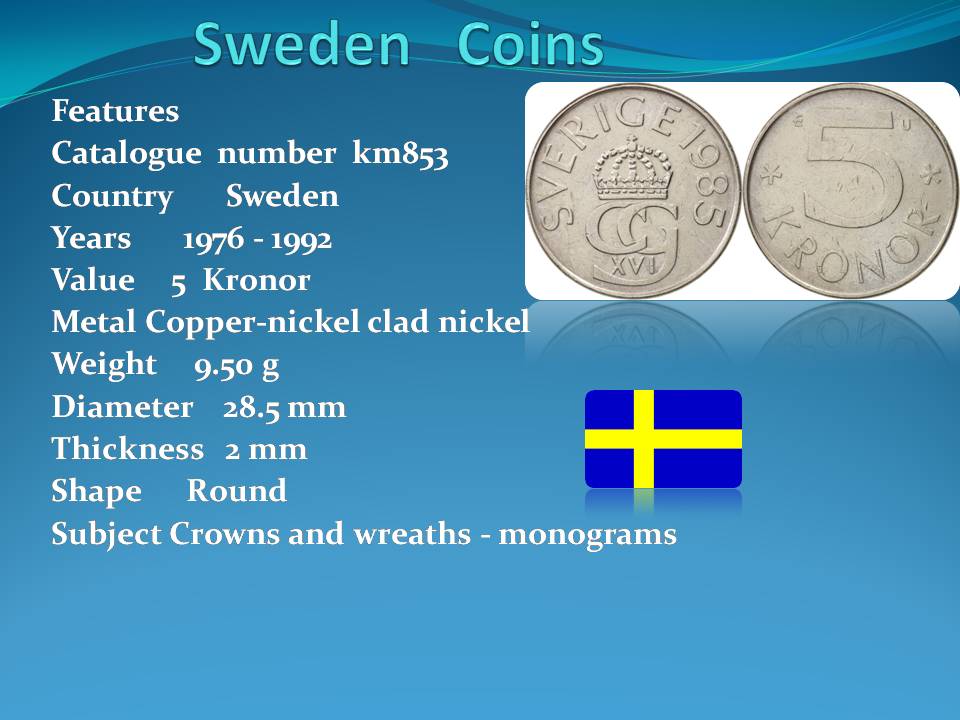 Sweden Coins

Features
Catalogue number km853
Country Sweden
Years 1976 - 1992
Value 5 Kronor
Metal Copper-nickel clad nickel
Weight 9.50 g
Diameter 28.5 mm
Thickness 2 mm
Shape Round
Subject Crowns and wreaths - monograms

SVERIGE 1985
CG
XVI

5
KRONOR